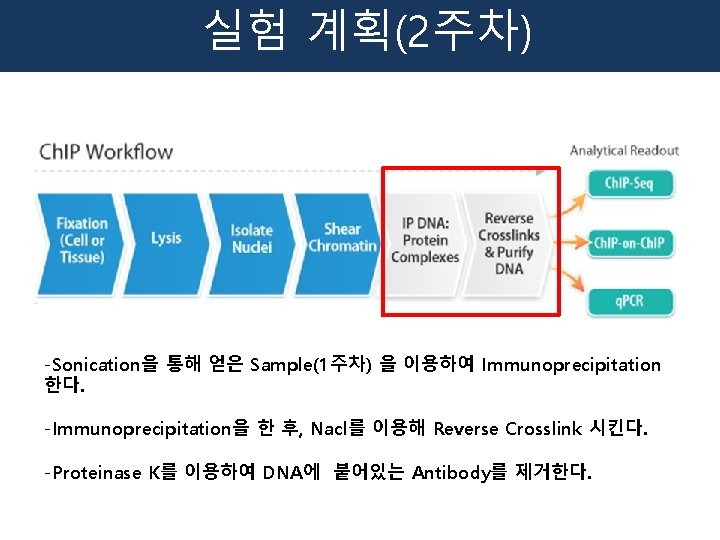 실험 계획(2주차)

ChIP Workflow

Analytical Readout

Fixation (Cell or Tissue)

Lysis

Isolate Nuclei

Shear Chromatin

IP DNA: Protein Complexes

Reverse Crosslinks & Purify DNA

ChIP-Seq

ChIP-on-ChIP

qPCR

-Sonication을 통해 얻은 Sample(1주차) 을 이용하여 Immunoprecipitation 한다.

-Immunoprecipitation을 한 후, Nacl를 이용해 Reverse Crosslink 시킨다.

-Proteinase K를 이용하여 DNA에 붙어있는 Antibody를 제거한다.